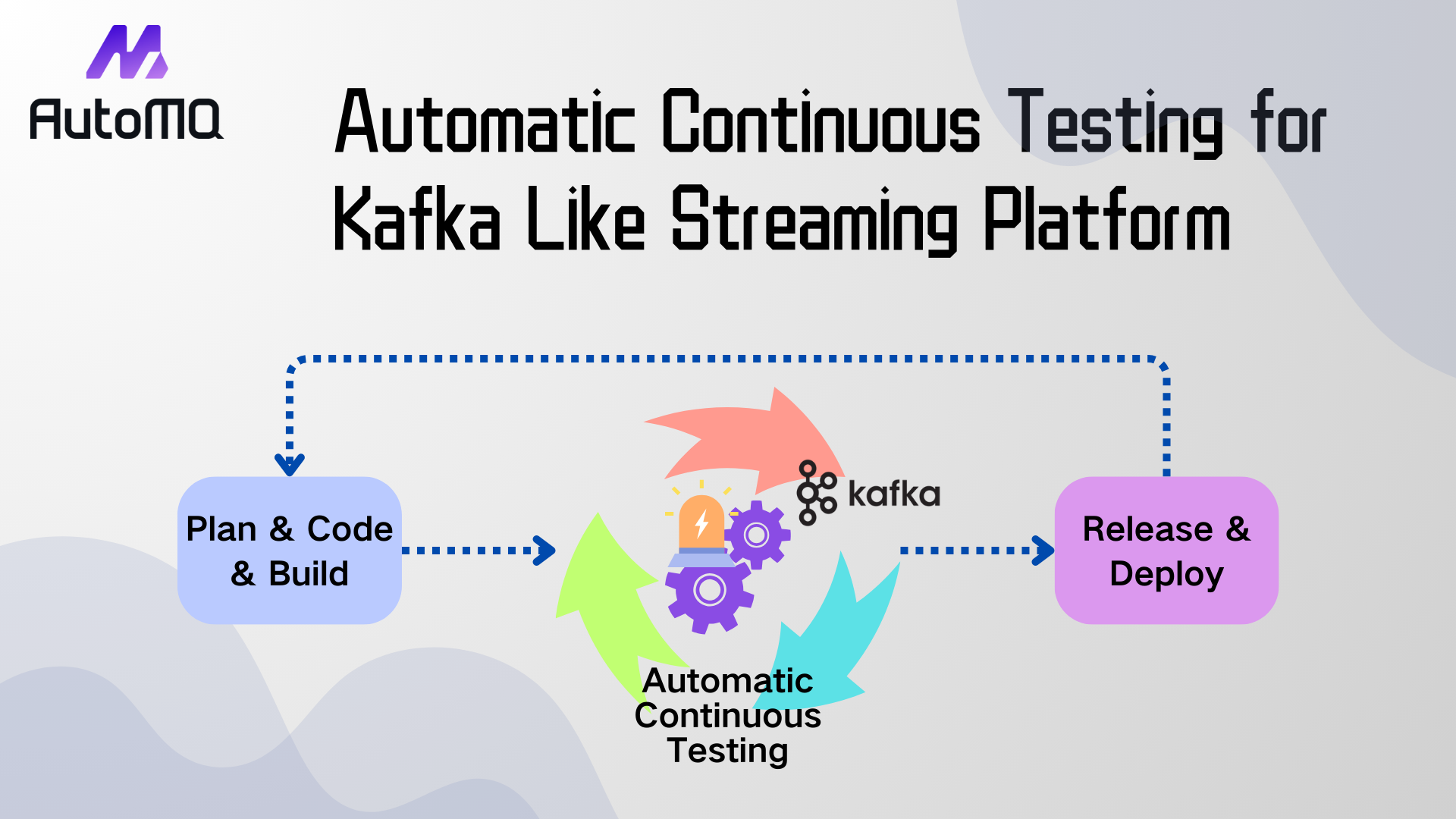 AutoMQ

Automatic Continuous Testing for Kafka Like Streaming Platform

Plan & Code & Build

kafka

Release & Deploy

Automatic Continuous Testing